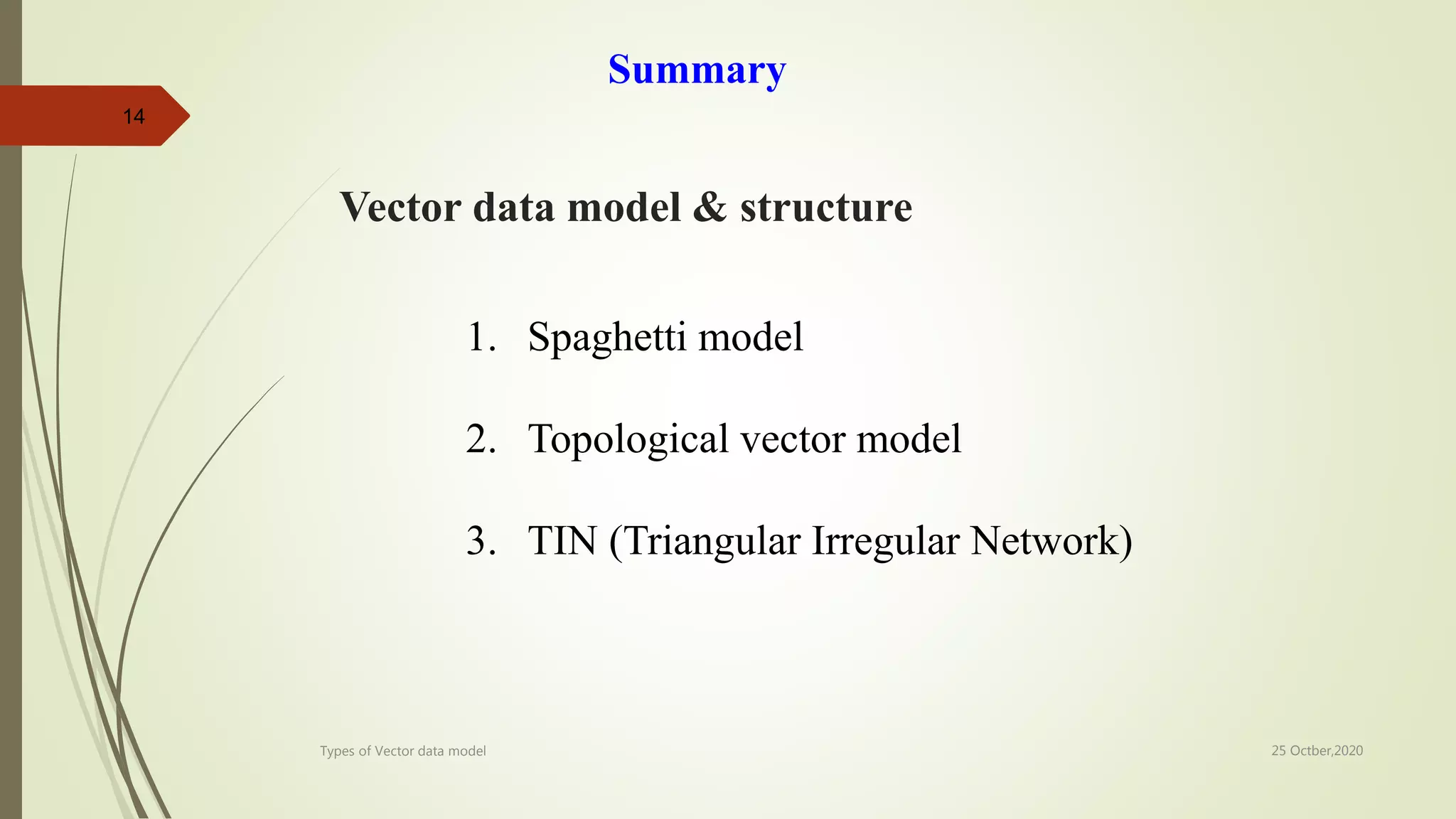 Summary

14

Vector data model & structure

1. Spaghetti model

2. Topological vector model

3. TIN (Triangular Irregular Network)

Types of Vector data model

25 Octber,2020